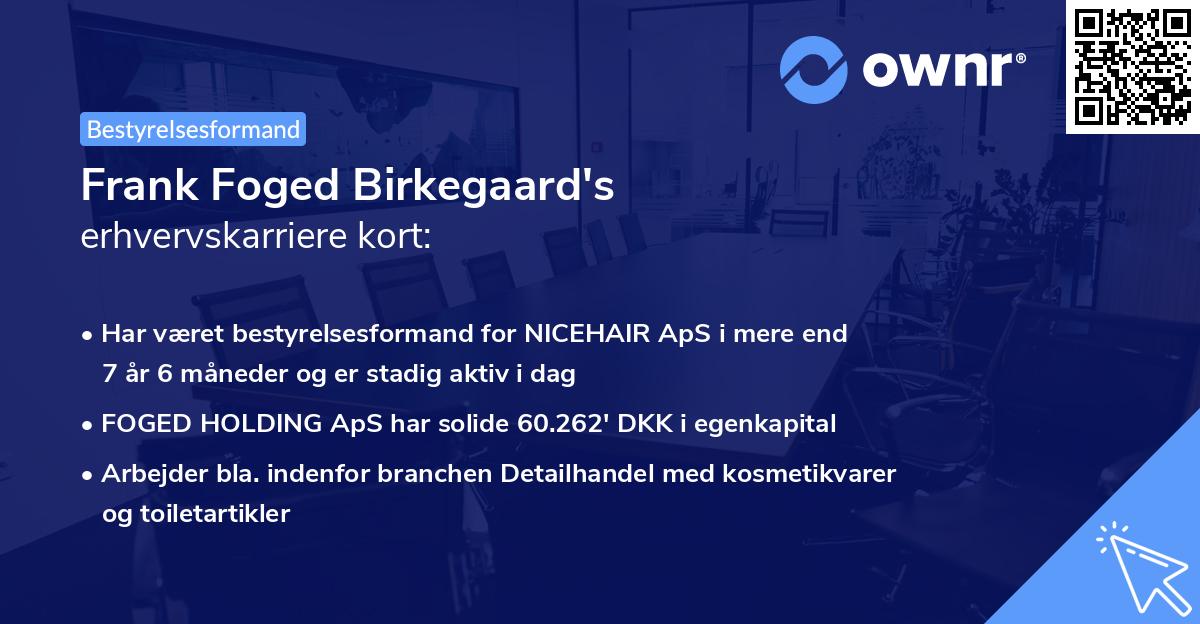 ownr®

Bestyrelsesformand

Frank Foged Birkegaard's
erhvervskarriere kort:

• Har været bestyrelsesformand for NICEHAIR ApS i mere end 7 år 6 måneder og er stadig aktiv i dag

• FOGED HOLDING ApS har solide 60.262' DKK i egenkapital

• Arbejder bla. indenfor branchen Detailhandel med kosmetikvarer og toiletartikler